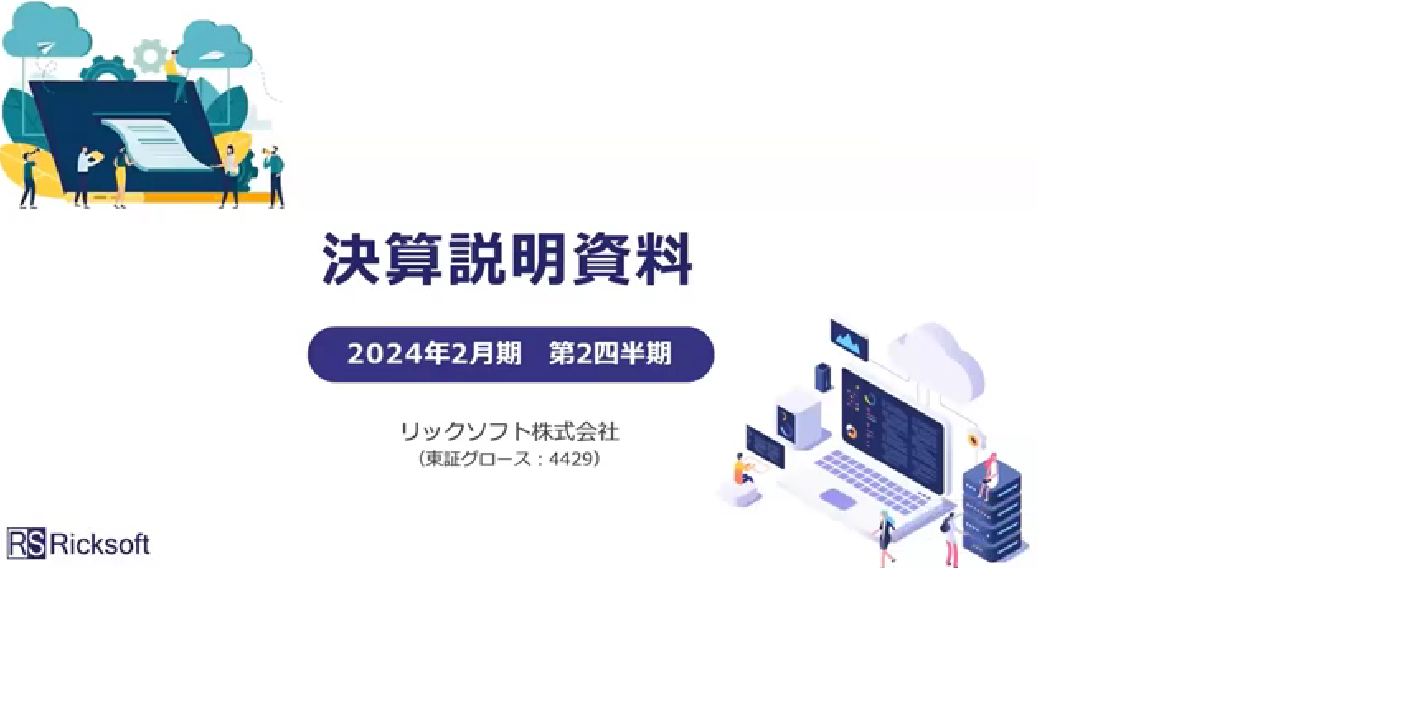 決算説明資料

2024年2月期　第2四半期

リックソフト株式会社
（東証グロース：4429）

RS Ricksoft